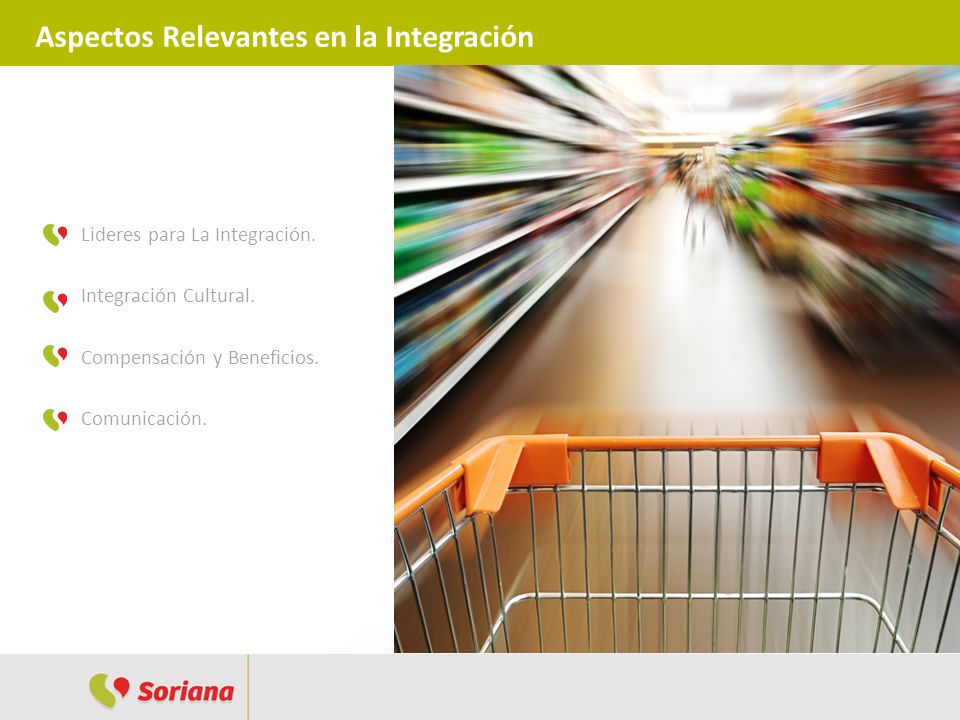 Aspectos Relevantes en la Integración

Lideres para La Integración.

Integración Cultural.

Compensación y Beneficios.

Comunicación.

Soriana